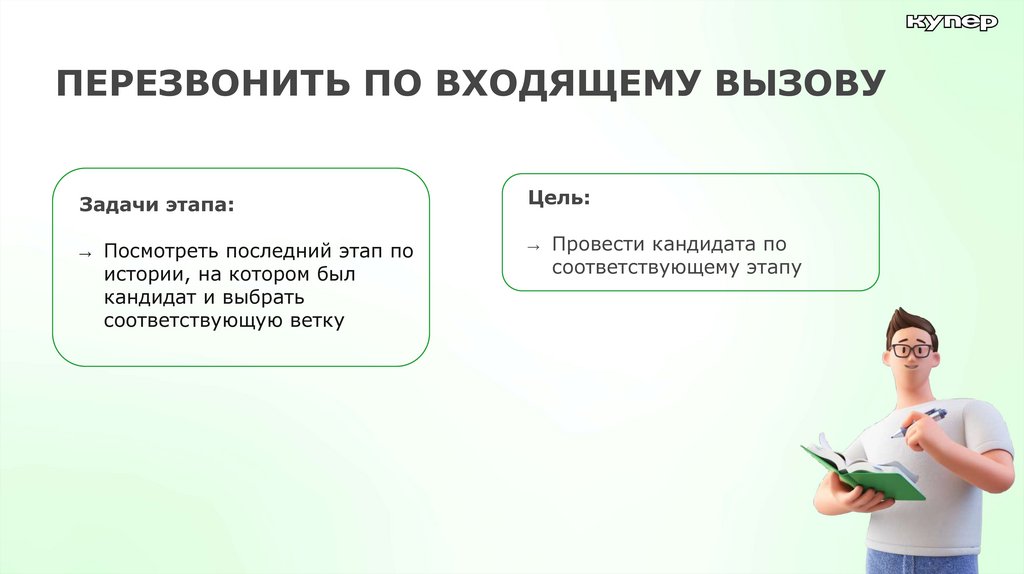 купер

ПЕРЕЗВОНИТЬ ПО ВХОДЯЩЕМУ ВЫЗОВУ

Задачи этапа:

→ Посмотреть последний этап по истории, на котором был кандидат и выбрать соответствующую ветку

Цель:

→ Провести кандидата по соответствующему этапу